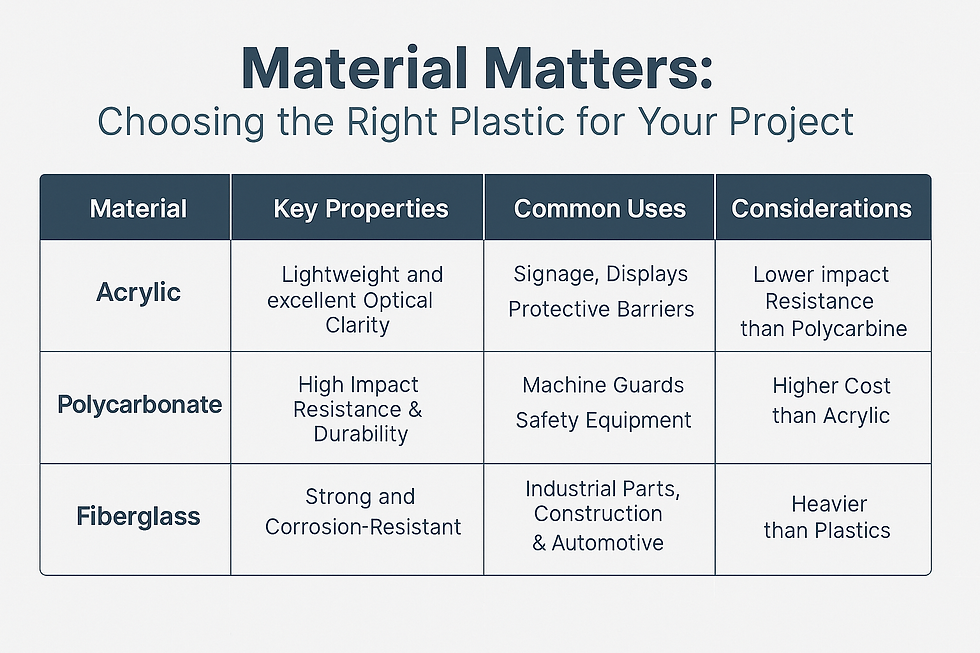 Material Matters:
Choosing the Right Plastic for Your Project

| Material | Key Properties | Common Uses | Considerations |
|---|---|---|---|
| Acrylic | Lightweight and excellent Optical Clarity | Signage, Displays Protective Barriers | Lower impact Resistance than Polycarbine |
| Polycarbonate | High Impact Resistance & Durability | Machine Guards Safety Equipment | Higher Cost than Acrylic |
| Fiberglass | Strong and Corrosion-Resistant | Industrial Parts, Construction & Automotive | Heavier than Plastics |